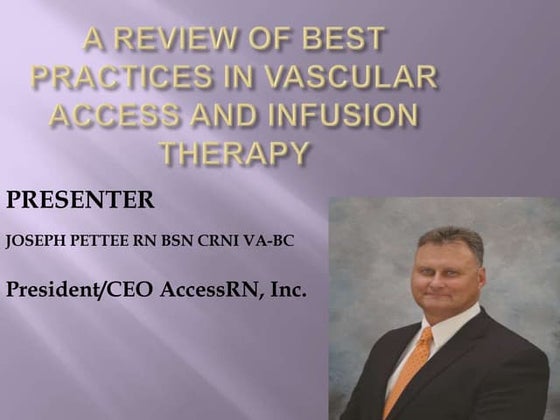 A REVIEW OF BEST PRACTICES IN VASCULAR ACCESS AND INFUSION THERAPY

PRESENTER

JOSEPH PETTEE RN BSN CRNI VA-BC

President/CEO AccessRN, Inc.